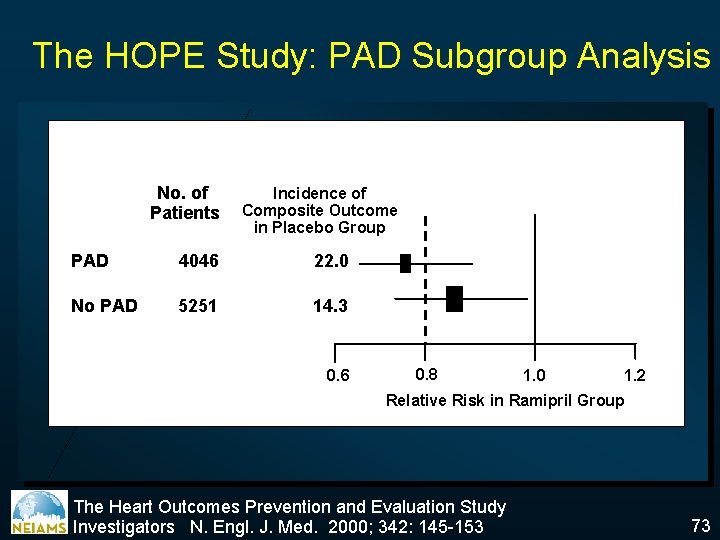 The HOPE Study: PAD Subgroup Analysis

| | No. of Patients | Incidence of Composite Outcome in Placebo Group |
|---|---|---|
| PAD | 4046 | 22.0 |
| No PAD | 5251 | 14.3 |

0.6 0.8 1.0 1.2

Relative Risk in Ramipril Group

NEIAMS

The Heart Outcomes Prevention and Evaluation Study Investigators N. Engl. J. Med. 2000; 342: 145-153

73